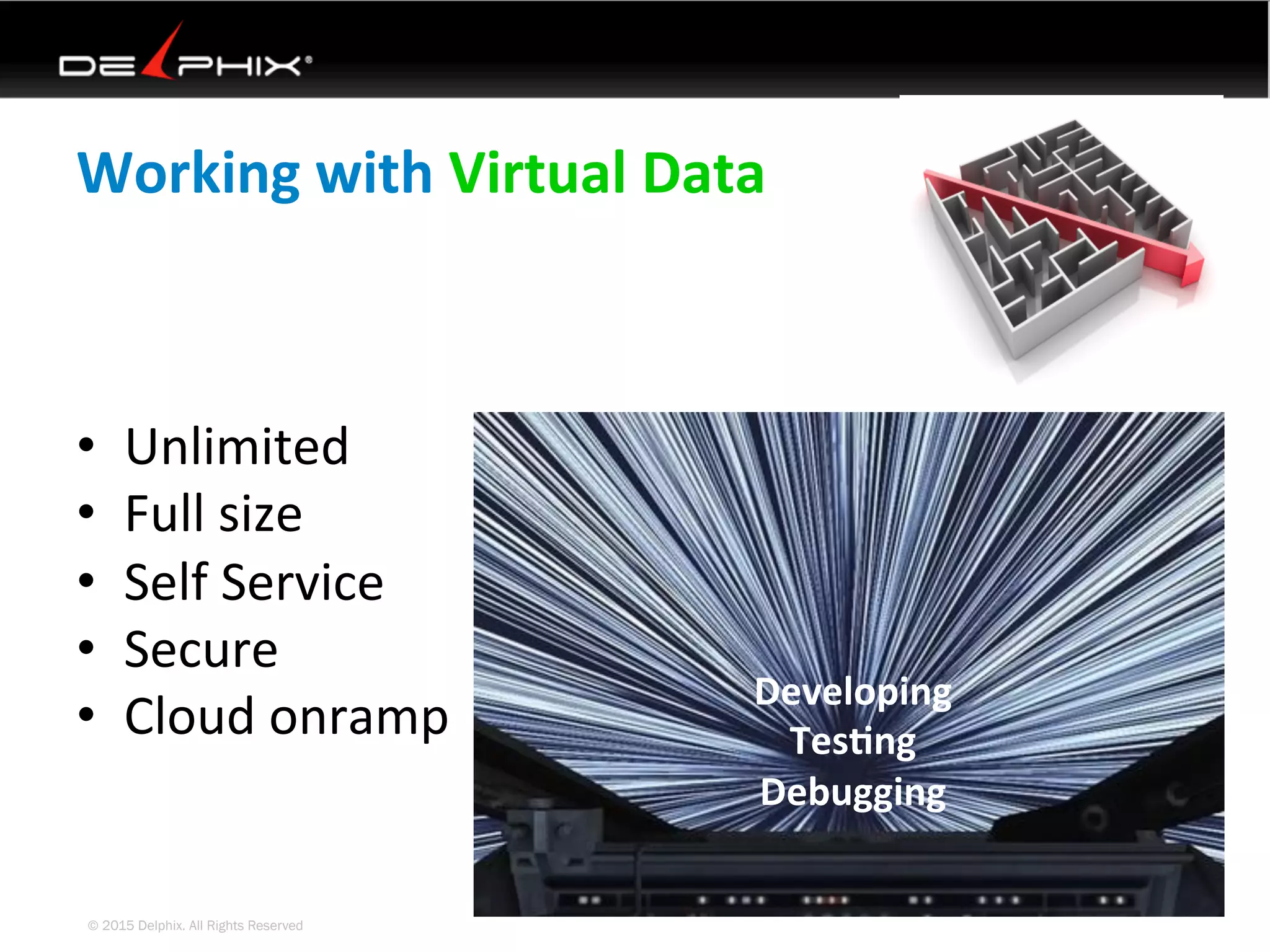 DELPHIX®

Working with Virtual Data

• Unlimited
• Full size
• Self Service
• Secure
• Cloud onramp

Developing
Testing
Debugging

© 2015 Delphix. All Rights Reserved